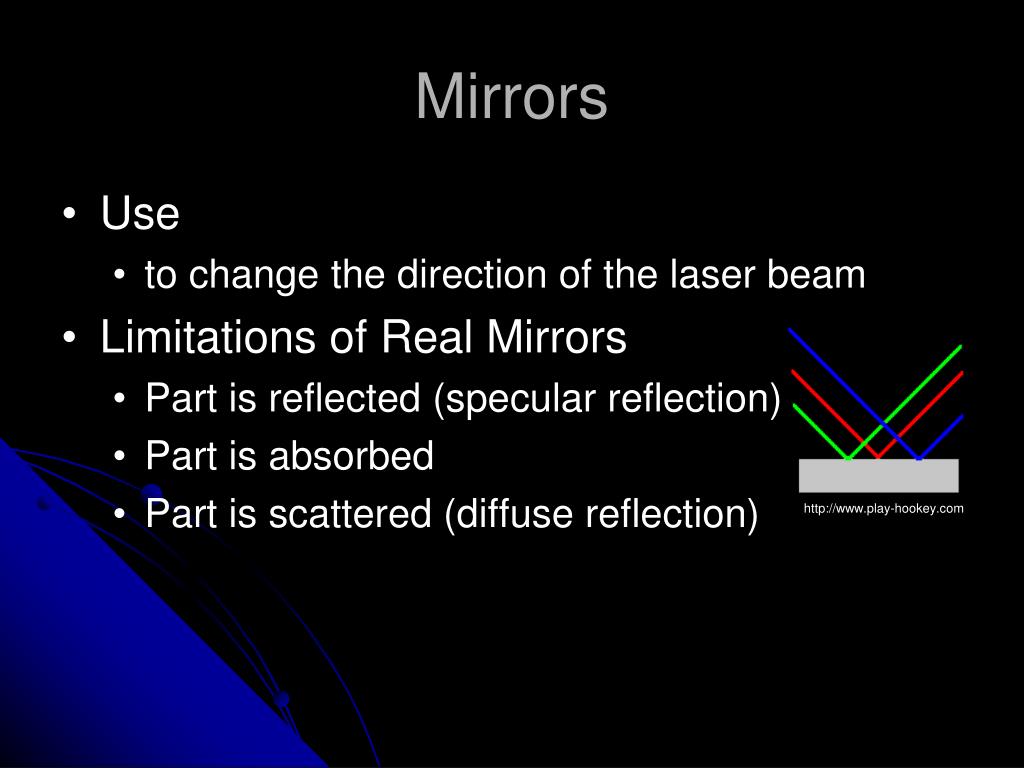 Mirrors

• Use
  • to change the direction of the laser beam
• Limitations of Real Mirrors
  • Part is reflected (specular reflection)
  • Part is absorbed
  • Part is scattered (diffuse reflection)

http://www.play-hookey.com